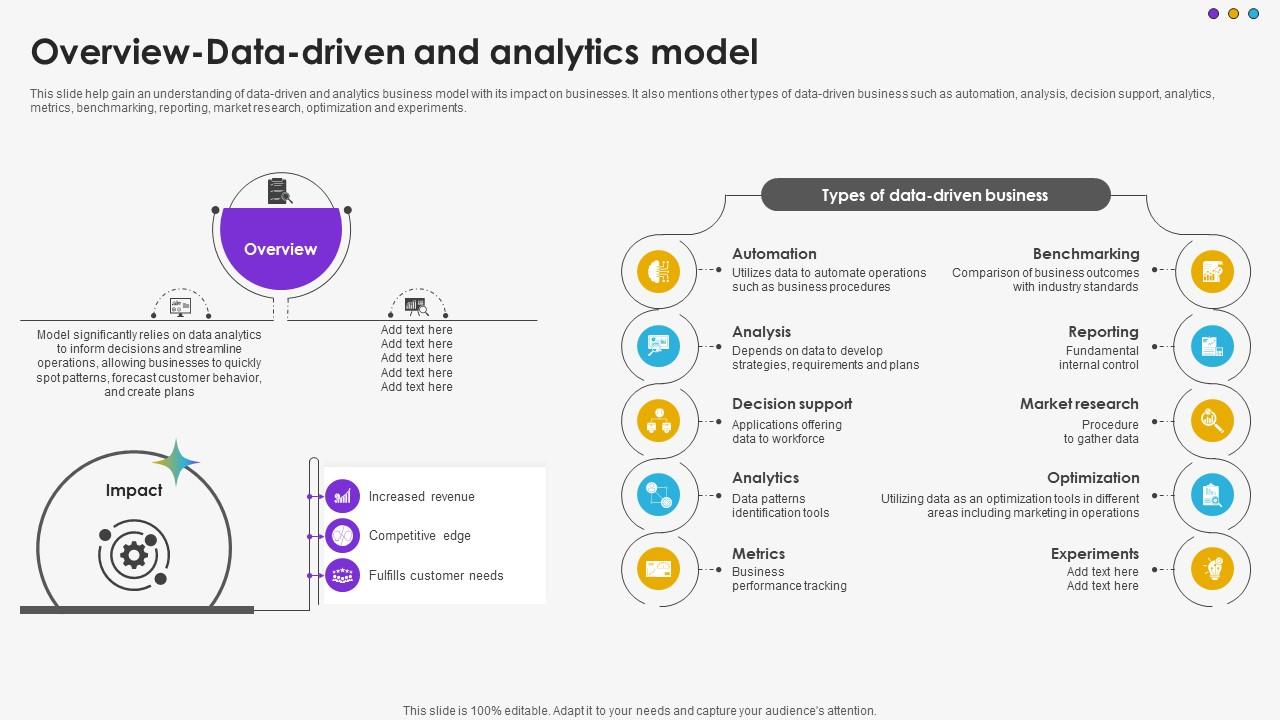 Overview-Data-driven and analytics model

This slide help gain an understanding of data-driven and analytics business model with its impact on businesses. It also mentions other types of data-driven business such as automation, analysis, decision support, analytics, metrics, benchmarking, reporting, market research, optimization and experiments.

Overview

Model significantly relies on data analytics to inform decisions and streamline operations, allowing businesses to quickly spot patterns, forecast customer behavior, and create plans

Add text here
Add text here
Add text here
Add text here
Add text here

Impact

Increased revenue
Competitive edge
Fulfills customer needs

Types of data-driven business

Automation
Utilizes data to automate operations such as business procedures

Analysis
Depends on data to develop strategies, requirements and plans

Decision support
Applications offering data to workforce

Analytics
Data patterns identification tools

Metrics
Business performance tracking

Benchmarking
Comparison of business outcomes with industry standards

Reporting
Fundamental internal control

Market research
Procedure to gather data

Optimization
Utilizing data as an optimization tools in different areas including marketing in operations

Experiments
Add text here
Add text here

This slide is 100% editable. Adapt it to your needs and capture your audience's attention.